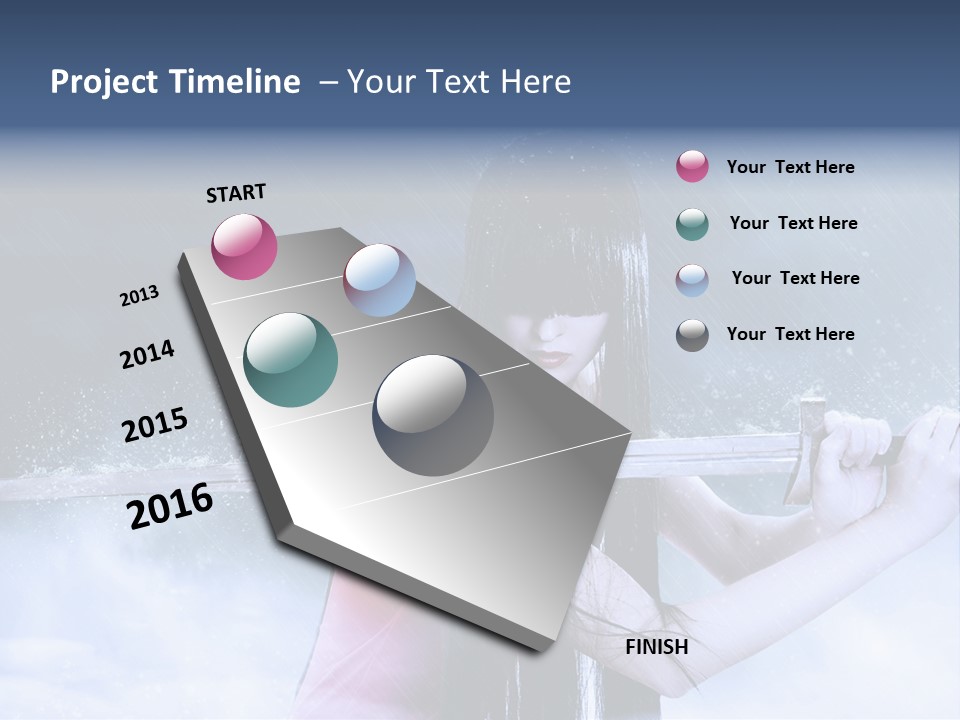 Project Timeline – Your Text Here

START

2013

2014

2015

2016

Your Text Here

Your Text Here

Your Text Here

Your Text Here

FINISH